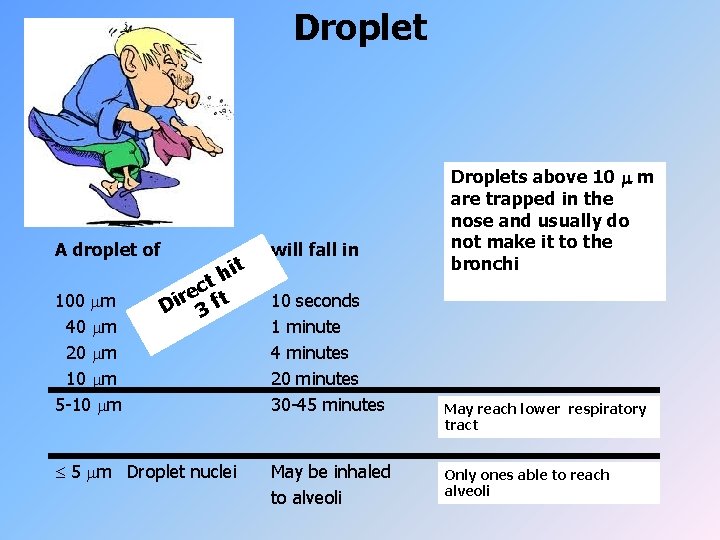 Droplet

Droplets above 10 $\mu$ m are trapped in the nose and usually do not make it to the bronchi

Direct hit 3 ft

| A droplet of | will fall in | |
|---|---|---|
| 100 $\mu$m | 10 seconds | |
| 40 $\mu$m | 1 minute | |
| 20 $\mu$m | 4 minutes | |
| 10 $\mu$m | 20 minutes | |
| 5-10 $\mu$m | 30-45 minutes | May reach lower respiratory tract |
| $\leq$ 5 $\mu$m Droplet nuclei | May be inhaled to alveoli | Only ones able to reach alveoli |